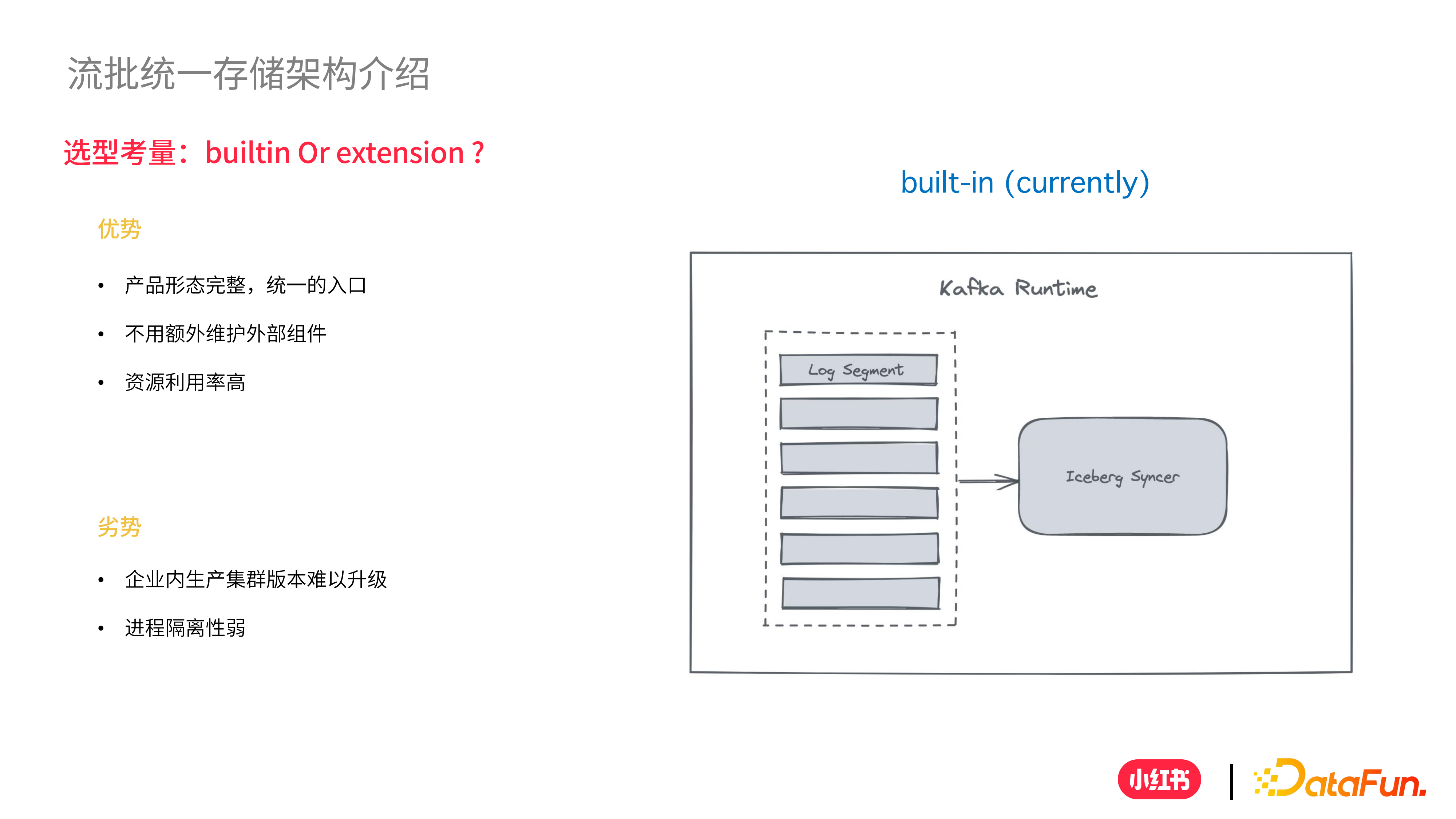 流批统一存储架构介绍

选型考量：builtin Or extension ?

优势

• 产品形态完整，统一的入口
• 不用额外维护外部组件
• 资源利用率高

劣势

• 企业内生产集群版本难以升级
• 进程隔离性弱

built-in (currently)

Kafka Runtime

Log Segment

Iceberg Syncer

小红书 | DataFun.